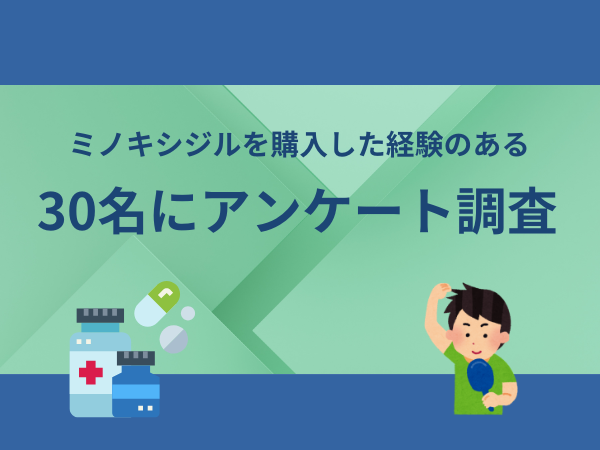 ミノキシジルを購入した経験のある

30名にアンケート調査